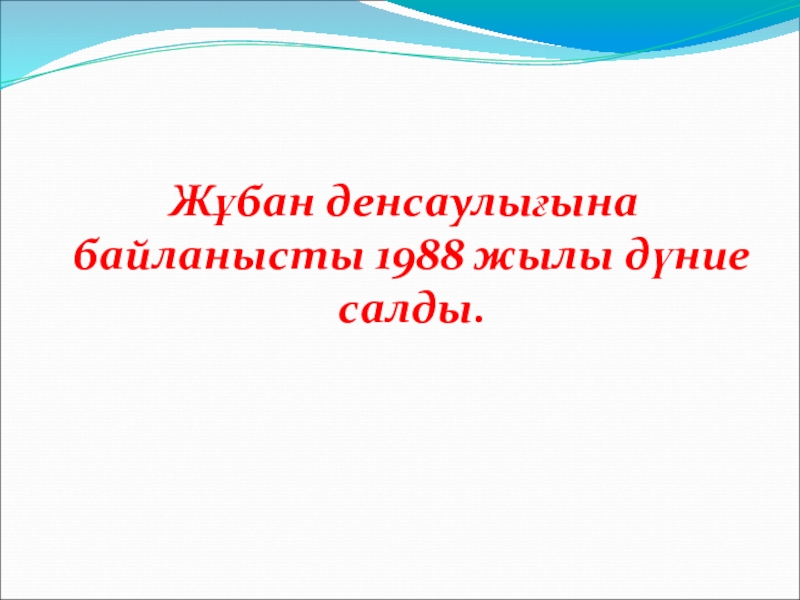 Жұбан денсаулығына байланысты 1988 жылы дүние салды.